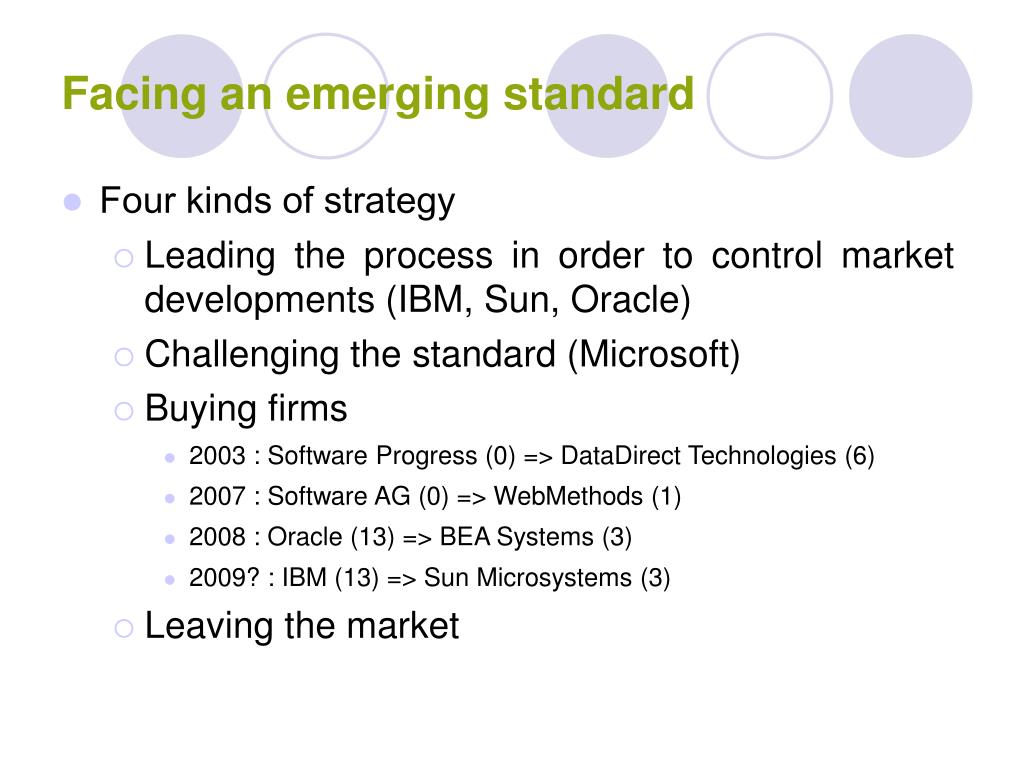 Facing an emerging standard

Four kinds of strategy

Leading the process in order to control market developments (IBM, Sun, Oracle)

Challenging the standard (Microsoft)

Buying firms

2003 : Software Progress (0) => DataDirect Technologies (6)

2007 : Software AG (0) => WebMethods (1)

2008 : Oracle (13) => BEA Systems (3)

2009? : IBM (13) => Sun Microsystems (3)

Leaving the market